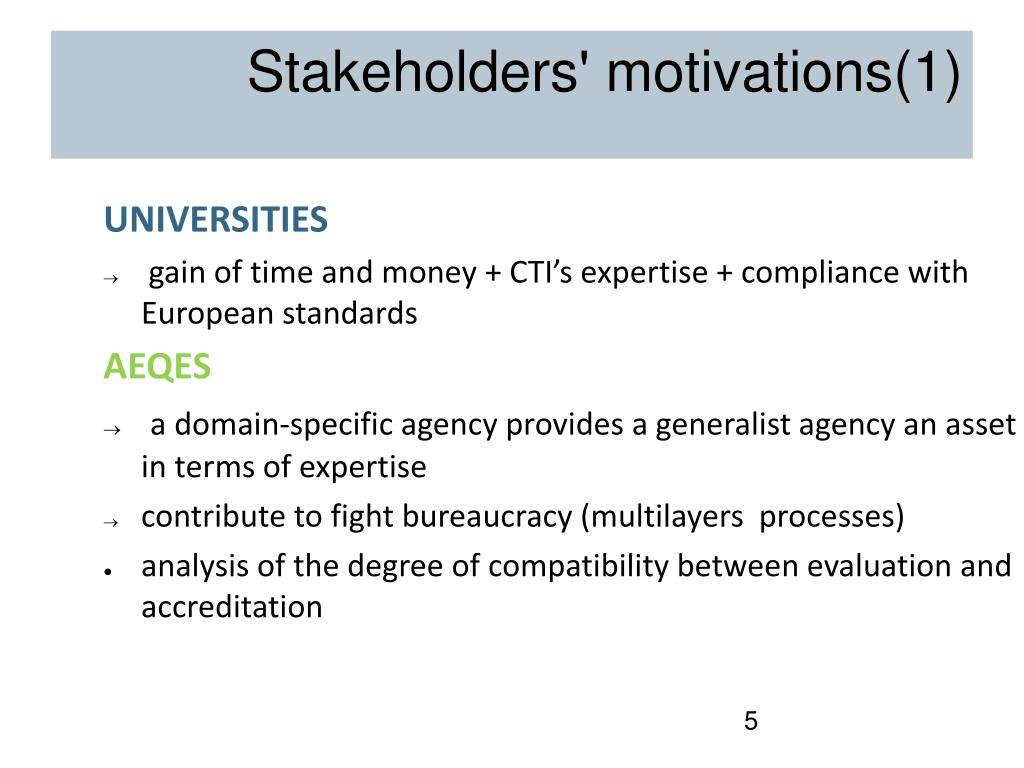 Stakeholders' motivations(1)

UNIVERSITIES

→ gain of time and money + CTI’s expertise + compliance with European standards

AEQES

→ a domain-specific agency provides a generalist agency an asset in terms of expertise

→ contribute to fight bureaucracy (multilayers processes)

• analysis of the degree of compatibility between evaluation and accreditation

5